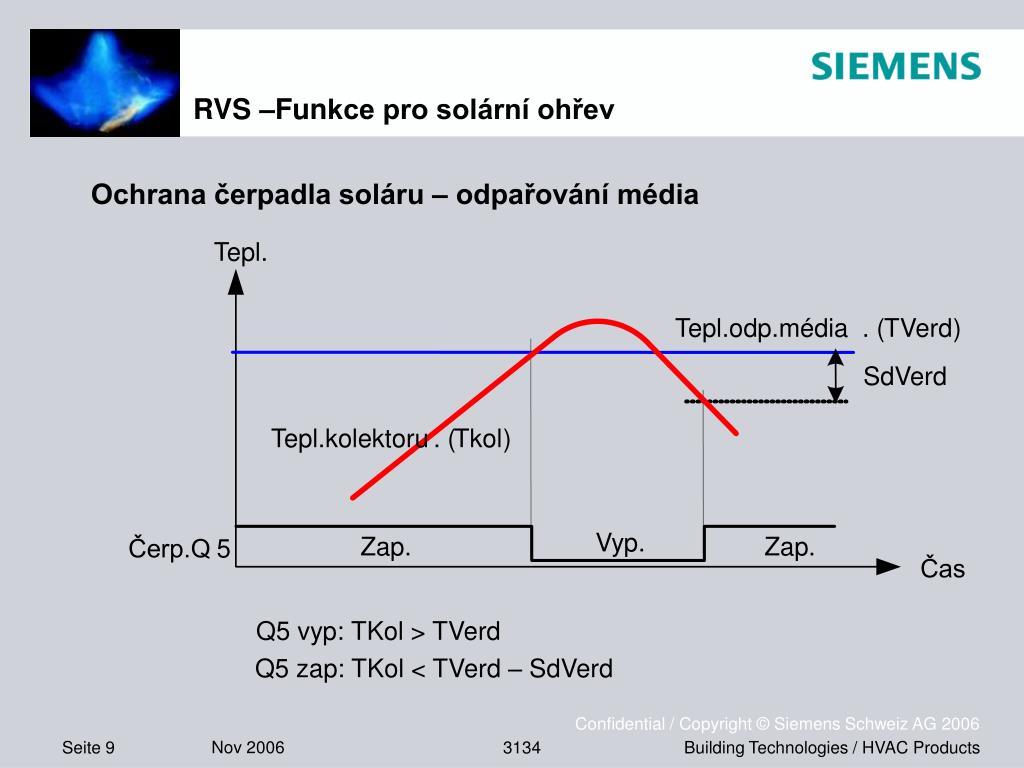 SIEMENS

RVS –Funkce pro solární ohřev

Ochrana čerpadla soláru – odpařování média

Tepl.

Tepl.odp.média . (TVerd)

SdVerd

Tepl.kolektoru . (Tkol)

Čerp.Q 5

Zap.

Vyp.

Zap.

Čas

Q5 vyp: TKol > TVerd

Q5 zap: TKol < TVerd – SdVerd

Confidential / Copyright © Siemens Schweiz AG 2006

Seite 9 Nov 2006 3134 Building Technologies / HVAC Products